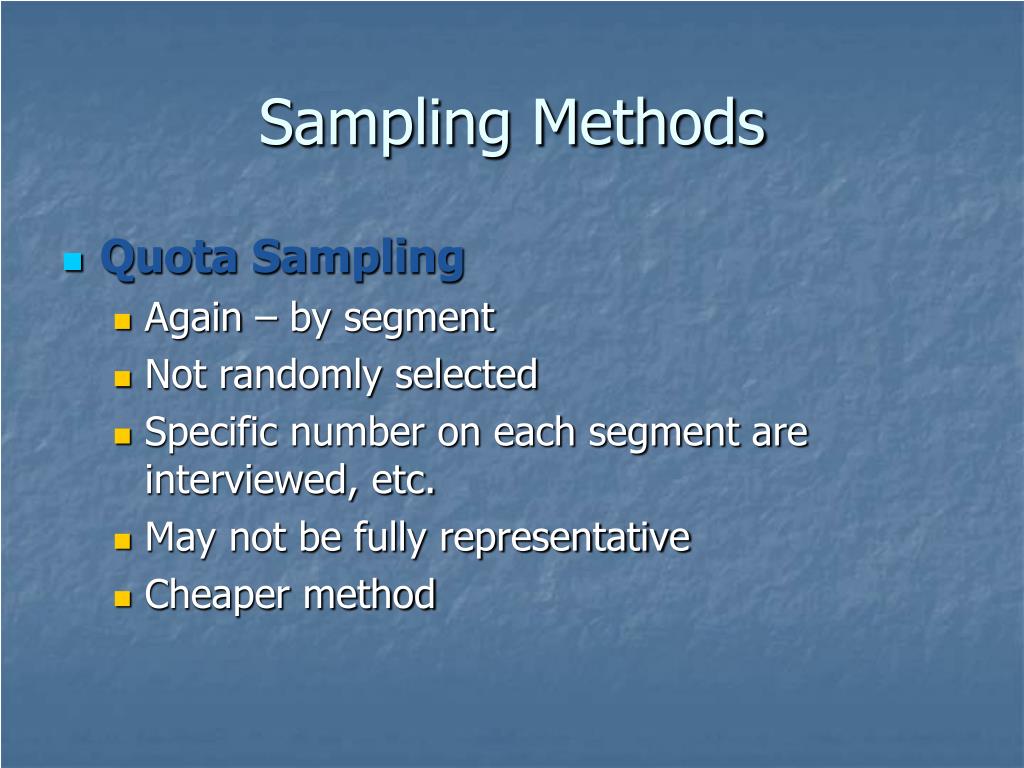 Sampling Methods

Quota Sampling

Again – by segment

Not randomly selected

Specific number on each segment are interviewed, etc.

May not be fully representative

Cheaper method